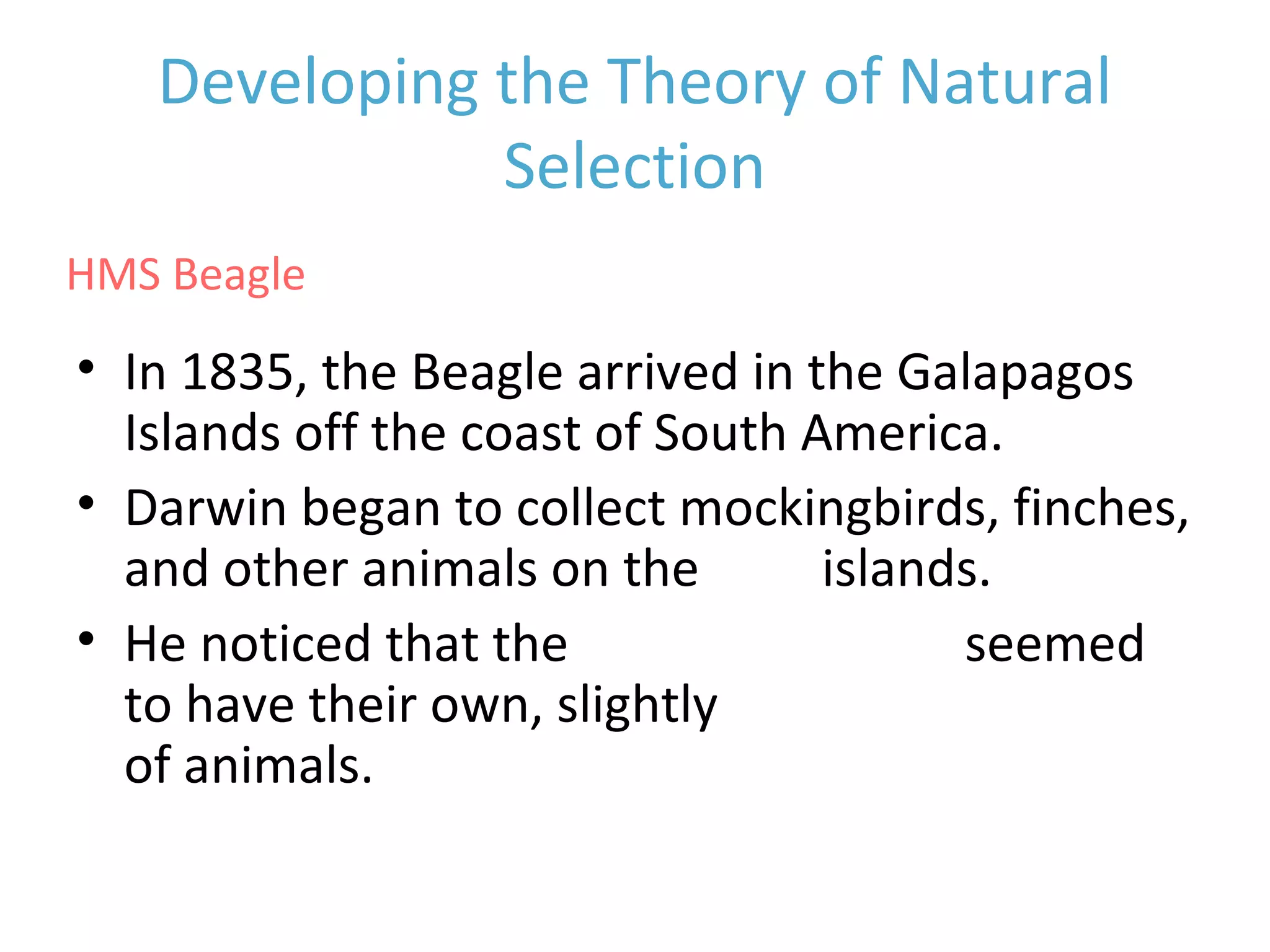 Developing the Theory of Natural Selection

HMS Beagle

• In 1835, the Beagle arrived in the Galapagos Islands off the coast of South America.
• Darwin began to collect mockingbirds, finches, and other animals on the islands.
• He noticed that the seemed to have their own, slightly of animals.